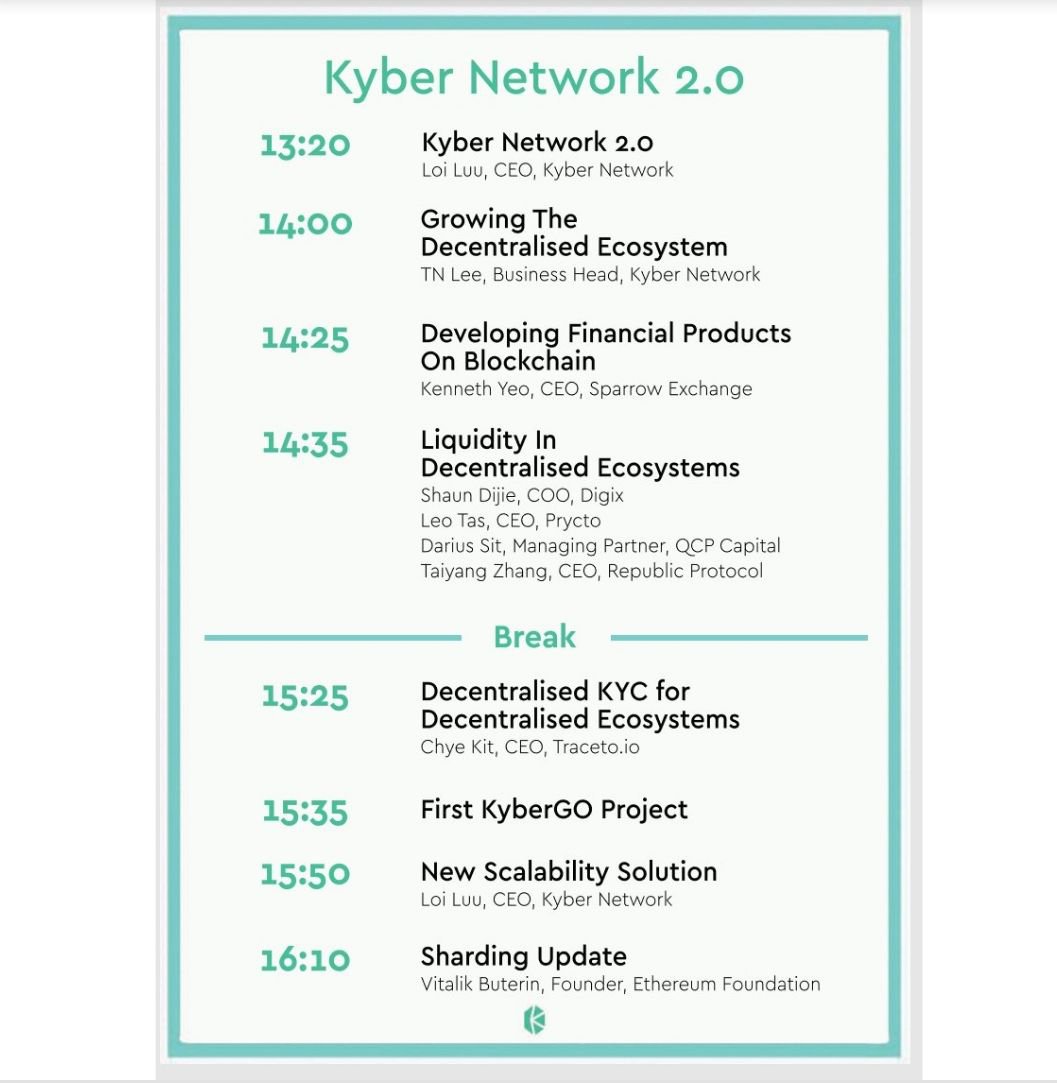 Kyber Network 2.0

13:20 Kyber Network 2.0
Loi Luu, CEO, Kyber Network

14:00 Growing The Decentralised Ecosystem
TN Lee, Business Head, Kyber Network

14:25 Developing Financial Products On Blockchain
Kenneth Yeo, CEO, Sparrow Exchange

14:35 Liquidity In Decentralised Ecosystems
Shaun Dijie, COO, Digix
Leo Tas, CEO, Prycto
Darius Sit, Managing Partner, QCP Capital
Taiyang Zhang, CEO, Republic Protocol

Break

15:25 Decentralised KYC for Decentralised Ecosystems
Chye Kit, CEO, Traceto.io

15:35 First KyberGO Project

15:50 New Scalability Solution
Loi Luu, CEO, Kyber Network

16:10 Sharding Update
Vitalik Buterin, Founder, Ethereum Foundation